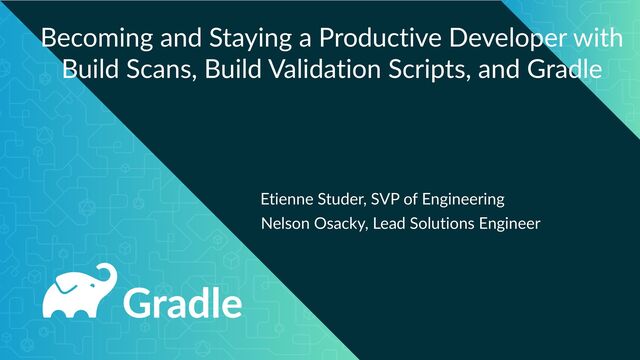 Becoming and Staying a Productive Developer with Build Scans, Build Validation Scripts, and Gradle

Etienne Studer, SVP of Engineering
Nelson Osacky, Lead Solutions Engineer

Gradle